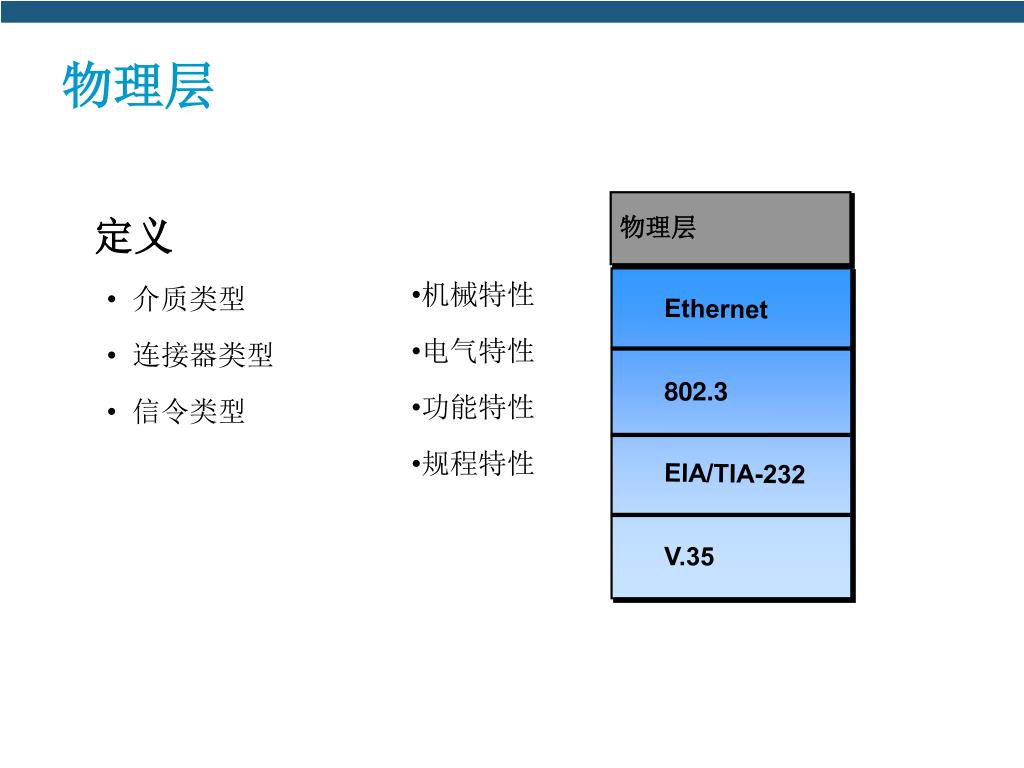 物理层

定义

• 介质类型
• 连接器类型
• 信令类型

•机械特性
•电气特性
•功能特性
•规程特性

物理层

Ethernet

802.3

EIA/TIA-232

V.35